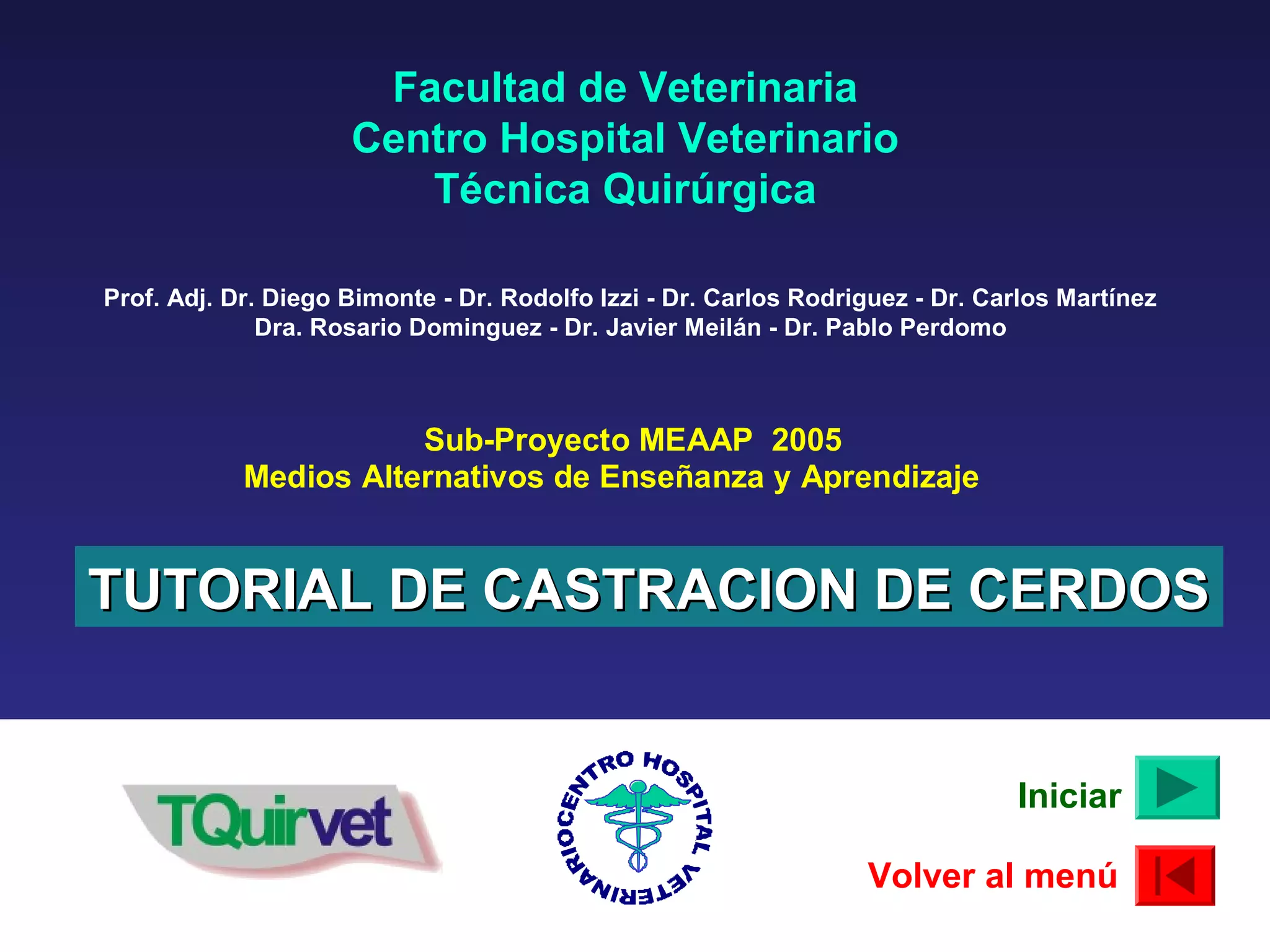 Facultad de Veterinaria
Centro Hospital Veterinario
Técnica Quirúrgica

Prof. Adj. Dr. Diego Bimonte - Dr. Rodolfo Izzi - Dr. Carlos Rodriguez - Dr. Carlos Martínez
Dra. Rosario Dominguez - Dr. Javier Meilán - Dr. Pablo Perdomo

Sub-Proyecto MEAAP 2005
Medios Alternativos de Enseñanza y Aprendizaje

TUTORIAL DE CASTRACION DE CERDOS

TQuirvet

CENTRO HOSPITAL VETERINARIO

Iniciar

Volver al menú